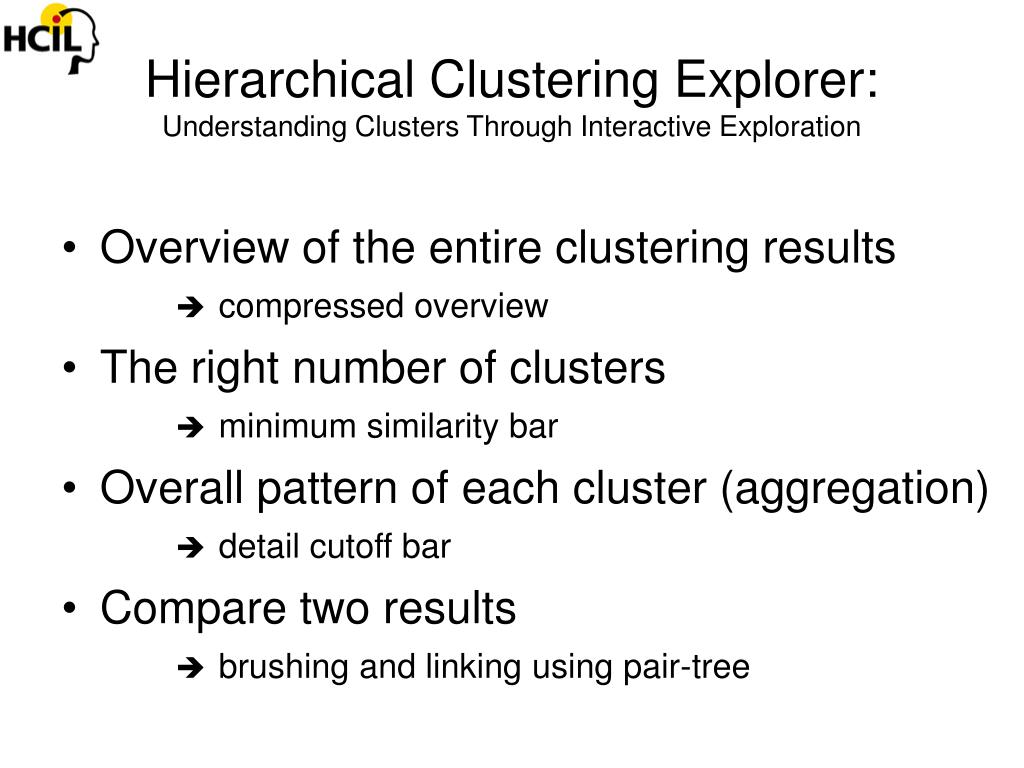 HCIL

Hierarchical Clustering Explorer:
Understanding Clusters Through Interactive Exploration

• Overview of the entire clustering results
➔ compressed overview
• The right number of clusters
➔ minimum similarity bar
• Overall pattern of each cluster (aggregation)
➔ detail cutoff bar
• Compare two results
➔ brushing and linking using pair-tree